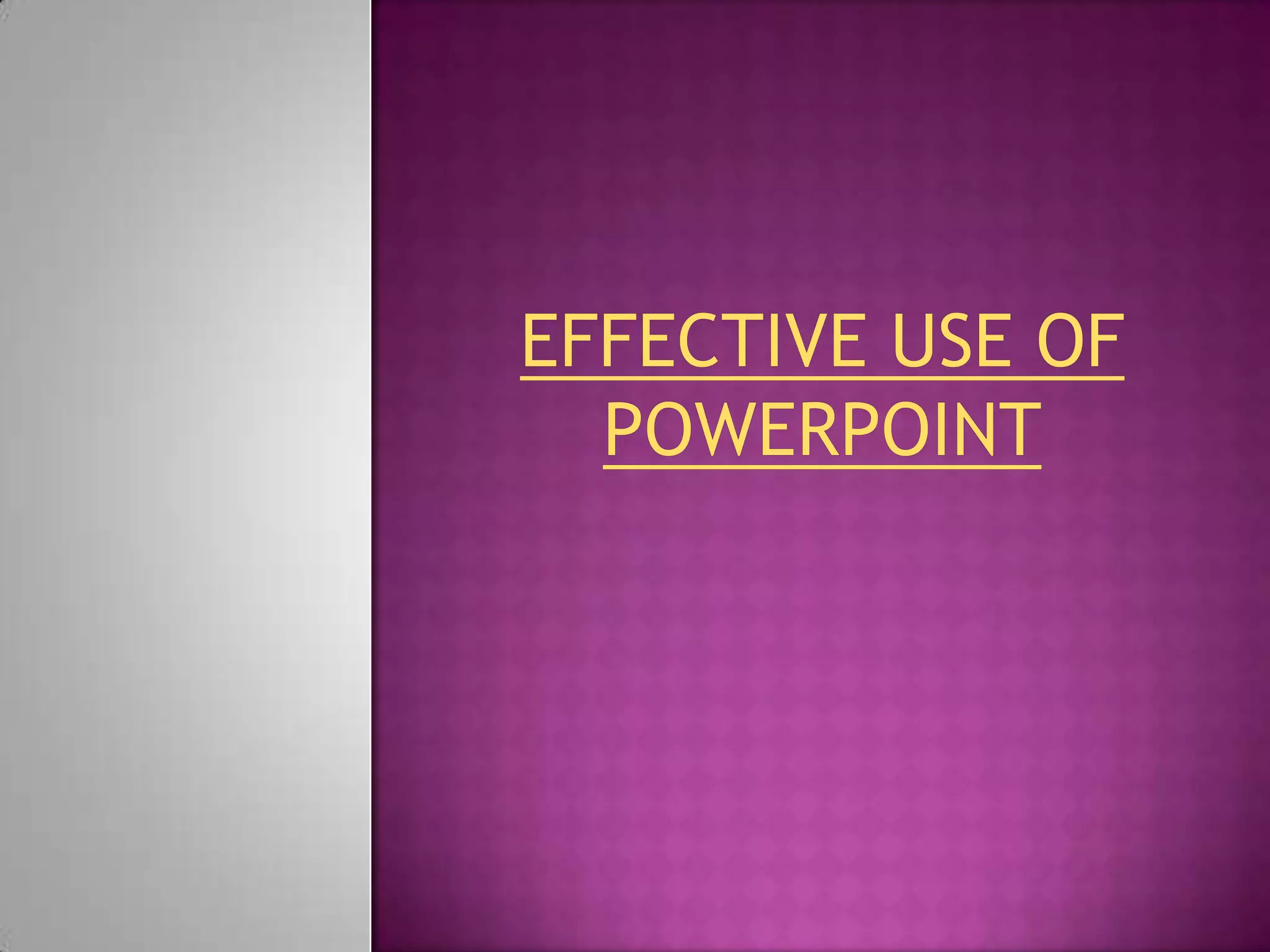 EFFECTIVE USE OF POWERPOINT